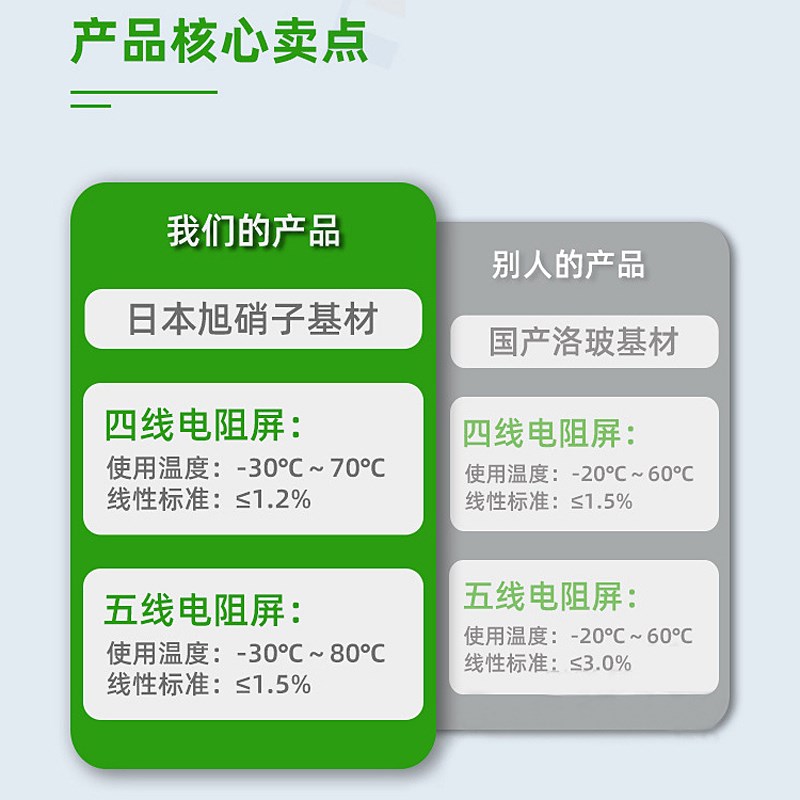 产品核心卖点

我们的产品

日本旭硝子基材

四线电阻屏：
使用温度：-30℃ ~ 70℃
线性标准：≤1.2%

五线电阻屏：
使用温度：-30℃ ~ 80℃
线性标准：≤1.5%

别人的产品

国产洛玻基材

四线电阻屏：
使用温度：-20℃ ~ 60℃
线性标准：≤1.5%

五线电阻屏：
使用温度：-20℃ ~ 60℃
线性标准：≤3.0%